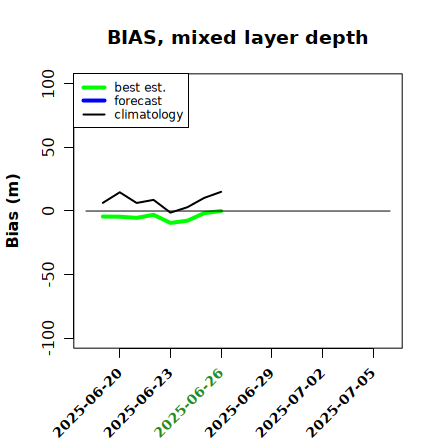 BIAS, mixed layer depth

best est.
forecast
climatology

Bias (m)

100
50
0
-50
-100

2025-06-20
2025-06-23
2025-06-26
2025-06-29
2025-07-02
2025-07-05